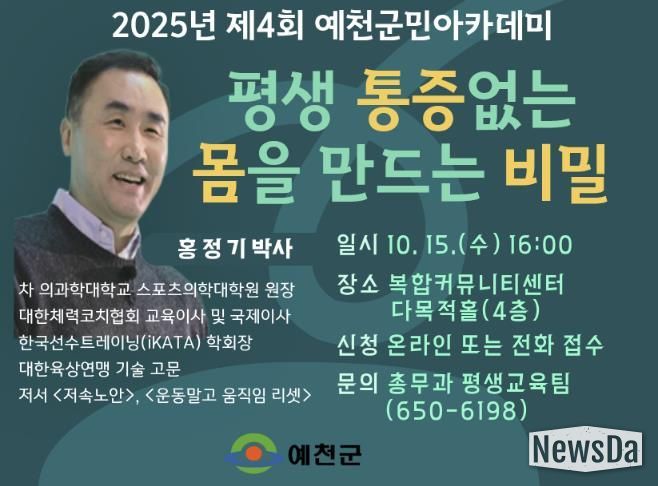 2025년 제4회 예천군민아카데미

평생 통증없는 몸을 만드는 비밀

홍 정 기 박사

차 의과학대학교 스포츠의학대학원 원장
대한체력코치협회 교육이사 및 국제이사
한국선수트레이닝(iKATA) 학회장
대한육상연맹 기술 고문
저서 <저속노안>, <운동말고 움직임 리셋>

일시 10. 15.(수) 16:00
장소 복합커뮤니티센터 다목적홀(4층)
신청 온라인 또는 전화 접수
문의 총무과 평생교육팀 (650-6198)

예천군

NewsDa